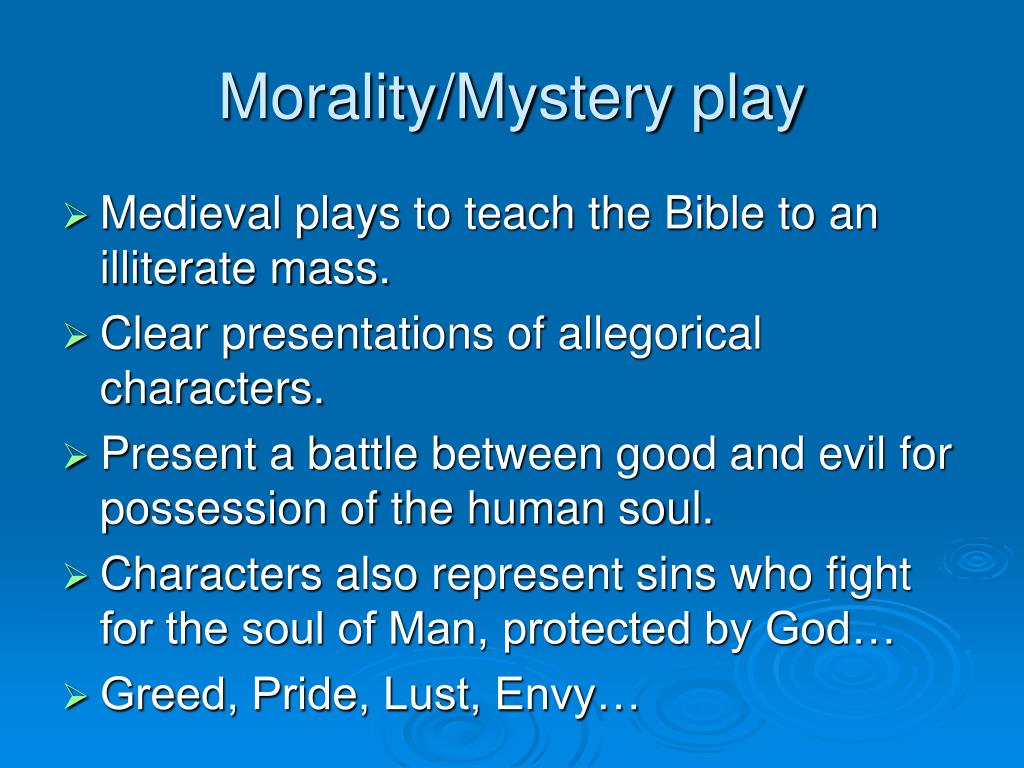 Morality/Mystery play

➢ Medieval plays to teach the Bible to an illiterate mass.
➢ Clear presentations of allegorical characters.
➢ Present a battle between good and evil for possession of the human soul.
➢ Characters also represent sins who fight for the soul of Man, protected by God…
➢ Greed, Pride, Lust, Envy…